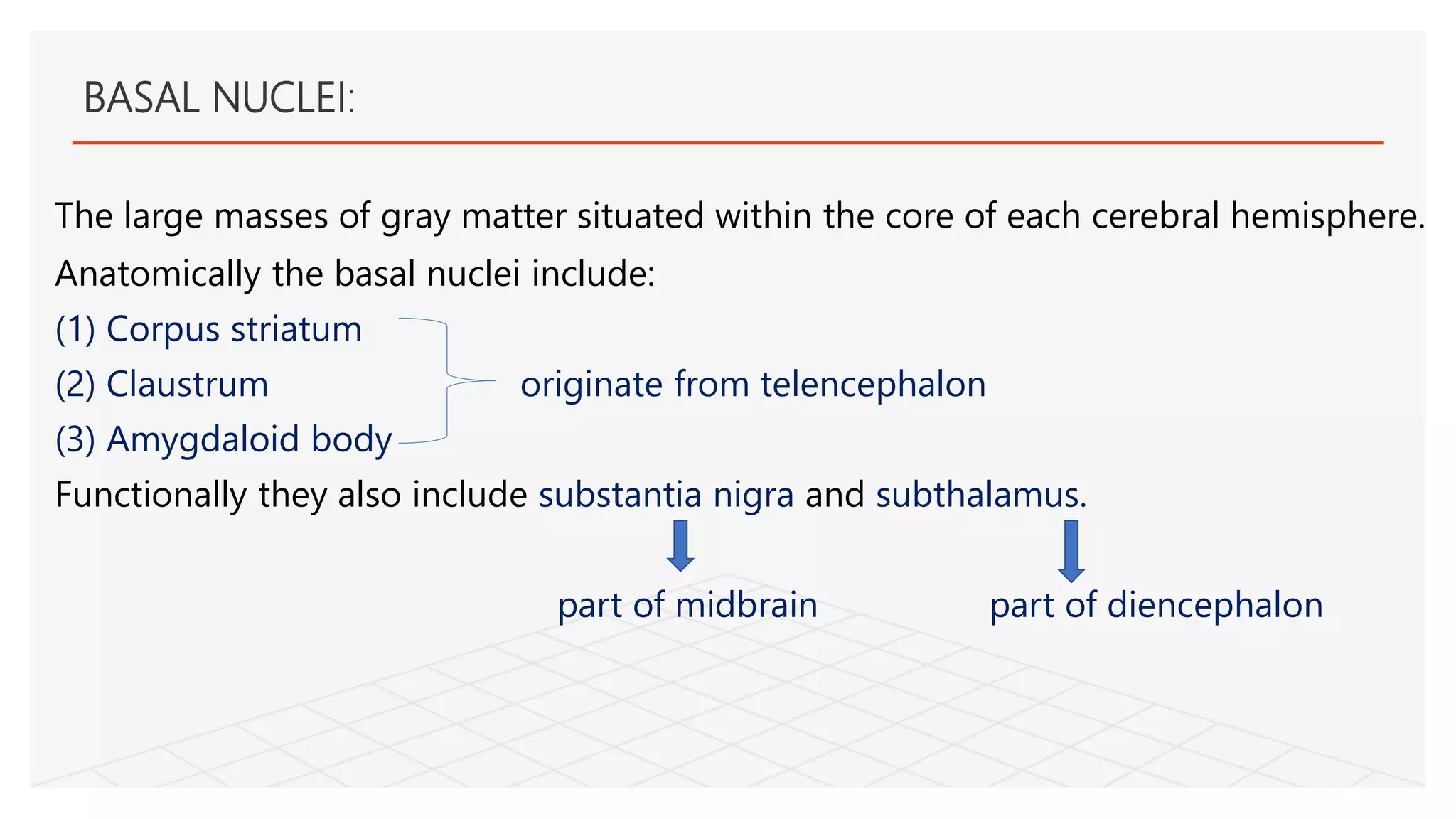 BASAL NUCLEI:

The large masses of gray matter situated within the core of each cerebral hemisphere.

Anatomically the basal nuclei include:

(1) Corpus striatum

(2) Claustrum

(3) Amygdaloid body

originate from telencephalon

Functionally they also include substantia nigra and subthalamus.

part of midbrain

part of diencephalon